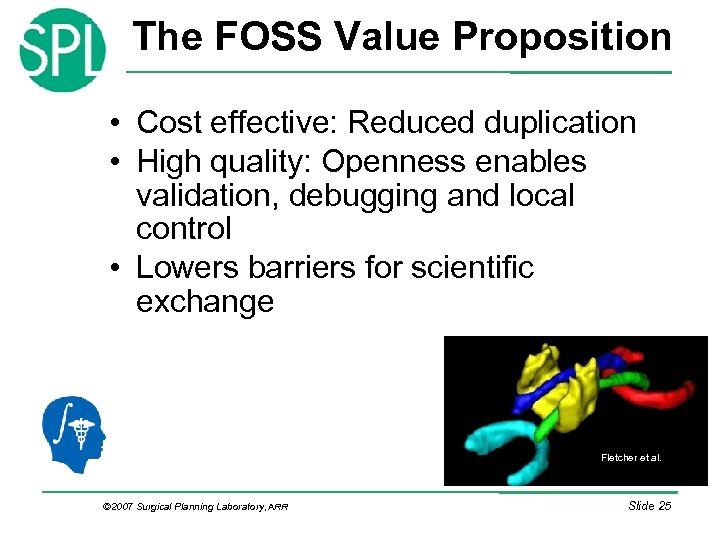 SPL

The FOSS Value Proposition

• Cost effective: Reduced duplication
• High quality: Openness enables validation, debugging and local control
• Lowers barriers for scientific exchange

Fletcher et al.

©2007 Surgical Planning Laboratory, ARR

Slide 25